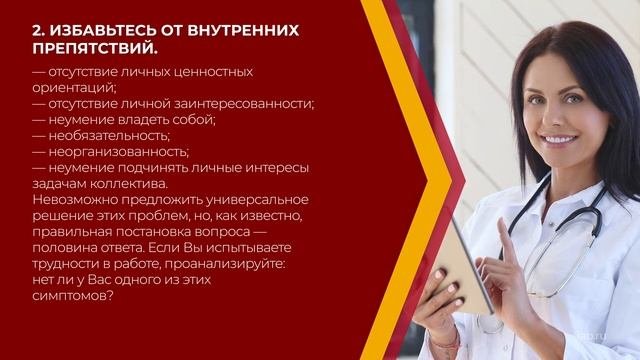 2. ИЗБАВЬТЕСЬ ОТ ВНУТРЕННИХ ПРЕПЯТСТВИЙ.

— отсутствие личных ценностных ориентаций;
— отсутствие личной заинтересованности;
— неумение владеть собой;
— необязательность;
— неорганизованность;
— неумение подчинять личные интересы задачам коллектива.
Невозможно предложить универсальное решение этих проблем, но, как известно, правильная постановка вопроса — половина ответа. Если Вы испытываете трудности в работе, проанализируйте: нет ли у Вас одного из этих симптомов?